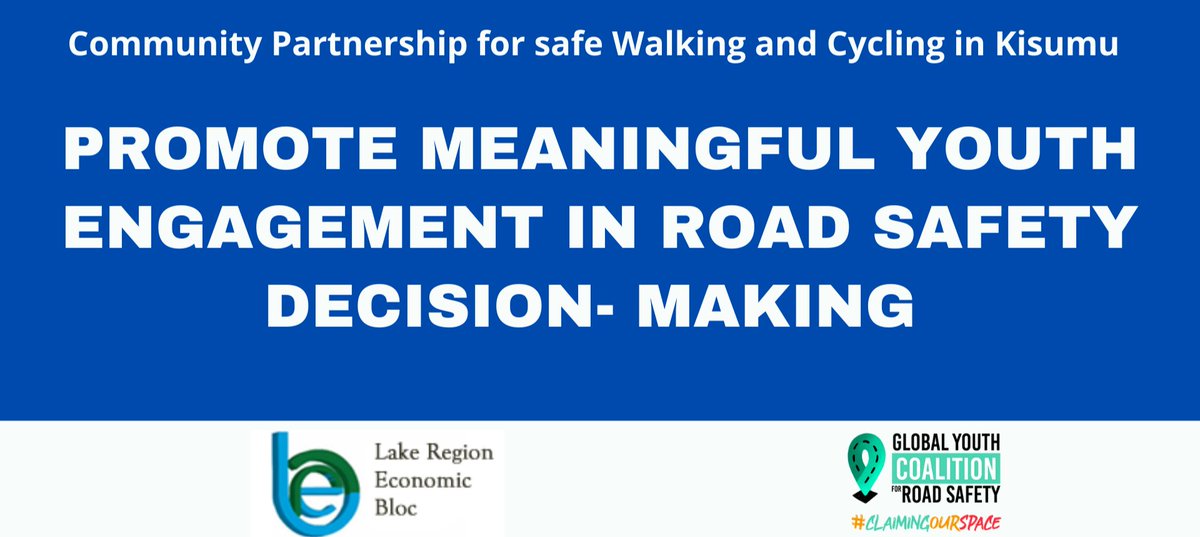 Community Partnership for safe Walking and Cycling in Kisumu

PROMOTE MEANINGFUL YOUTH ENGAGEMENT IN ROAD SAFETY DECISION- MAKING

Lake Region Economic Bloc

GLOBAL YOUTH COALITION FOR ROAD SAFETY

#CLAIMINGOURSPACE